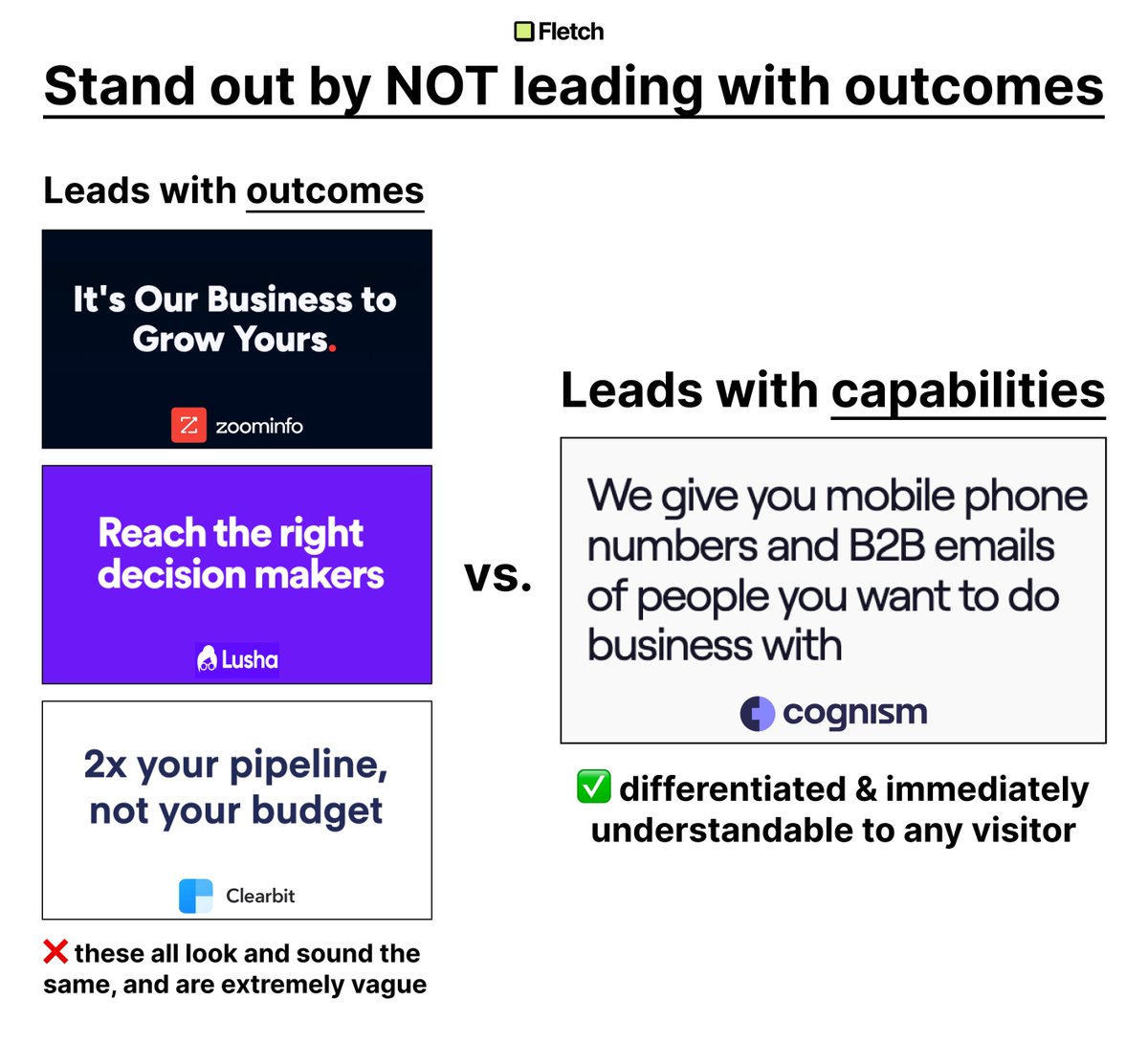 Fletch

Stand out by NOT leading with outcomes

Leads with outcomes

It's Our Business to Grow Yours.

zoominfo

Reach the right decision makers

Lusha

2x your pipeline, not your budget

Clearbit

❌ these all look and sound the same, and are extremely vague

vs.

Leads with capabilities

We give you mobile phone numbers and B2B emails of people you want to do business with

cognism

✅ differentiated & immediately understandable to any visitor